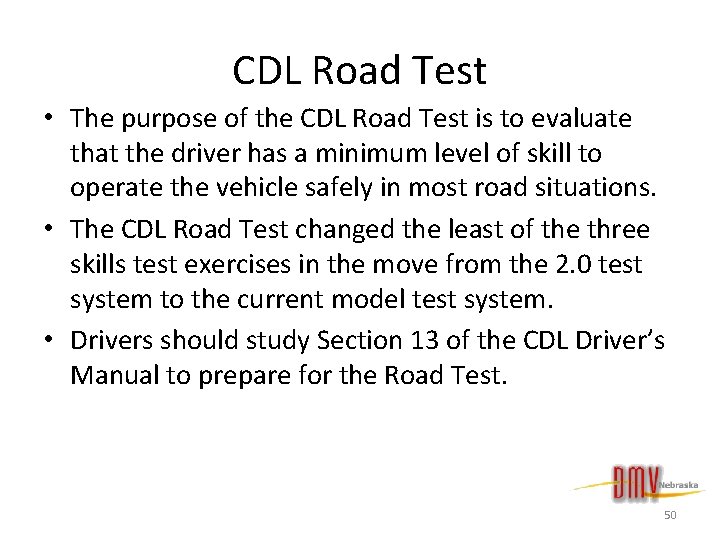 CDL Road Test

• The purpose of the CDL Road Test is to evaluate that the driver has a minimum level of skill to operate the vehicle safely in most road situations.

• The CDL Road Test changed the least of the three skills test exercises in the move from the 2.0 test system to the current model test system.

• Drivers should study Section 13 of the CDL Driver's Manual to prepare for the Road Test.

DMV Nebraska

50